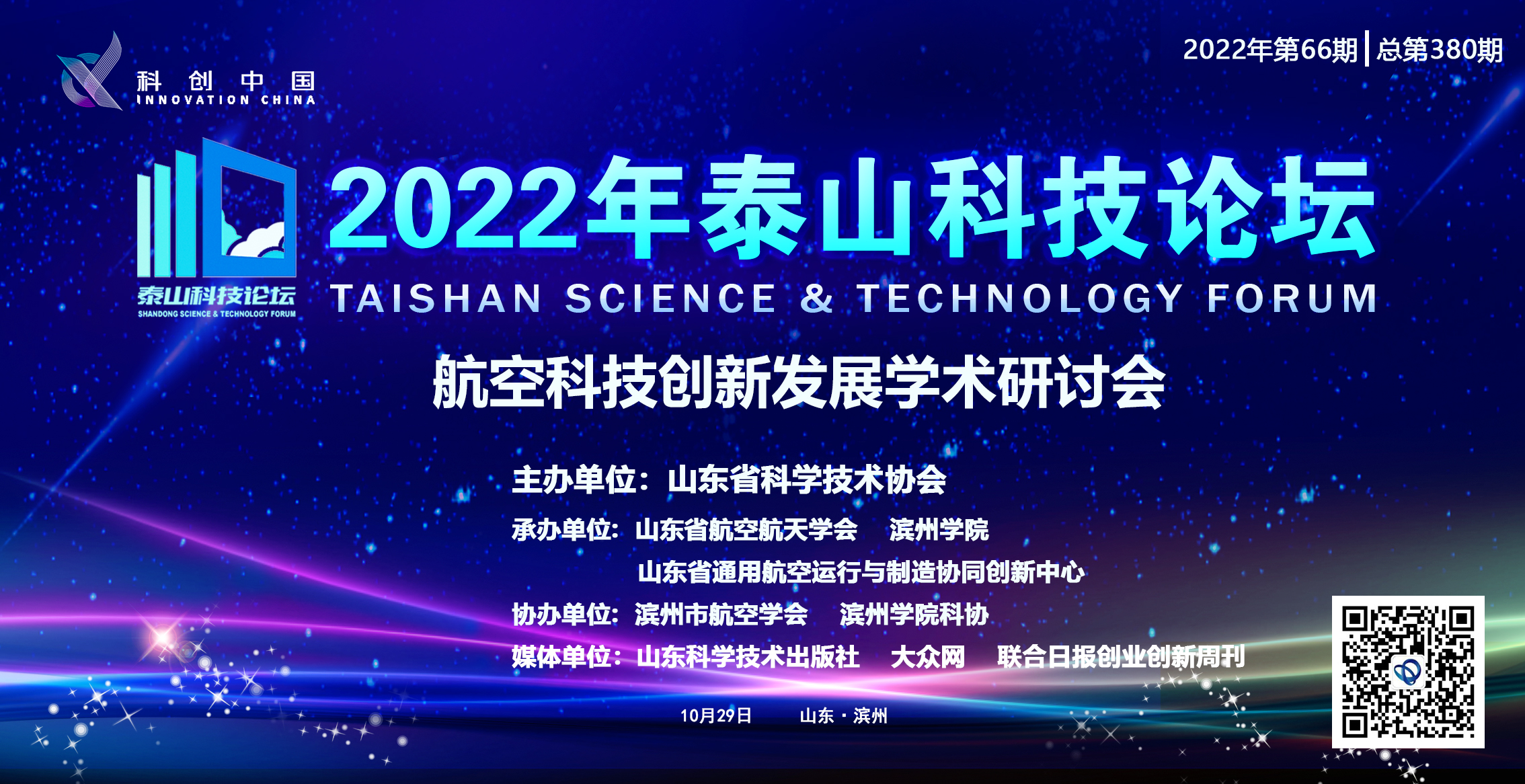 科创中国
INNOVATION CHINA

2022年第66期 | 总第380期

泰山科技论坛
SHANDONG SCIENCE & TECHNOLOGY FORUM

2022年泰山科技论坛
TAISHAN SCIENCE & TECHNOLOGY FORUM

航空科技创新发展学术研讨会

主办单位：山东省科学技术协会
承办单位：山东省航空航天学会 滨州学院
山东省通用航空运行与制造协同创新中心
协办单位：滨州市航空学会 滨州学院科协
媒体单位：山东科学技术出版社 大众网 联合日报创业创新周刊

10月29日 山东·滨州